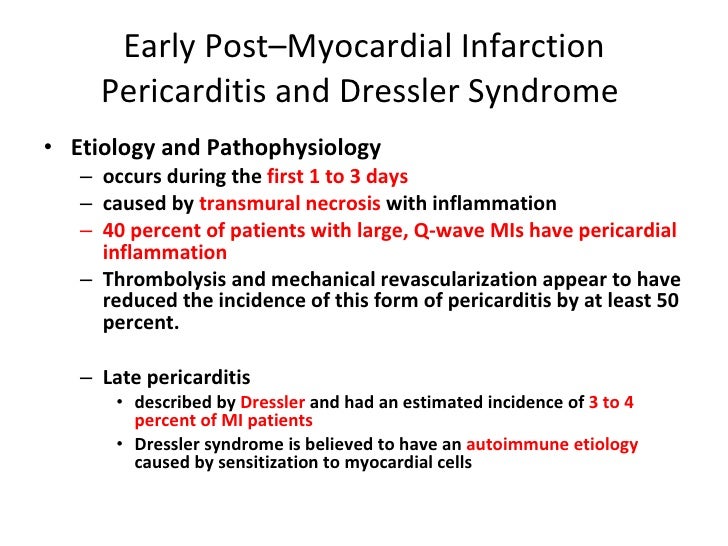 Early Post–Myocardial Infarction Pericarditis and Dressler Syndrome

• Etiology and Pathophysiology
– occurs during the first 1 to 3 days
– caused by transmural necrosis with inflammation
– 40 percent of patients with large, Q-wave MIs have pericardial inflammation
– Thrombolysis and mechanical revascularization appear to have reduced the incidence of this form of pericarditis by at least 50 percent.

– Late pericarditis
• described by Dressler and had an estimated incidence of 3 to 4 percent of MI patients
• Dressler syndrome is believed to have an autoimmune etiology caused by sensitization to myocardial cells